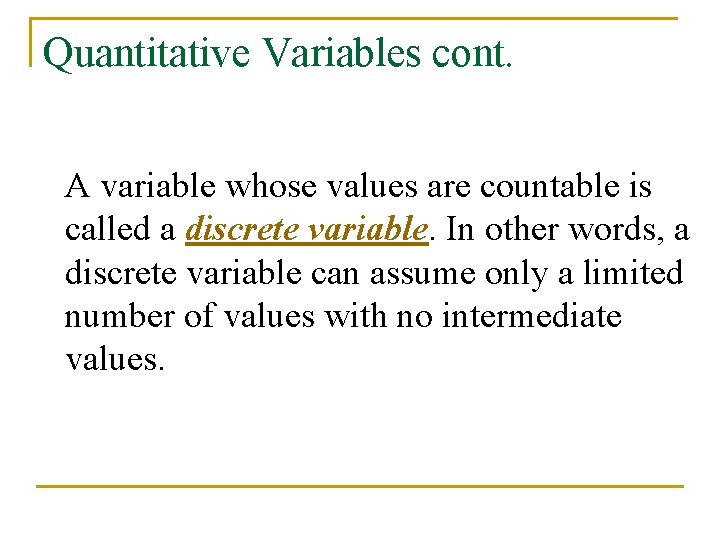 Quantitative Variables cont.

A variable whose values are countable is called a discrete variable. In other words, a discrete variable can assume only a limited number of values with no intermediate values.